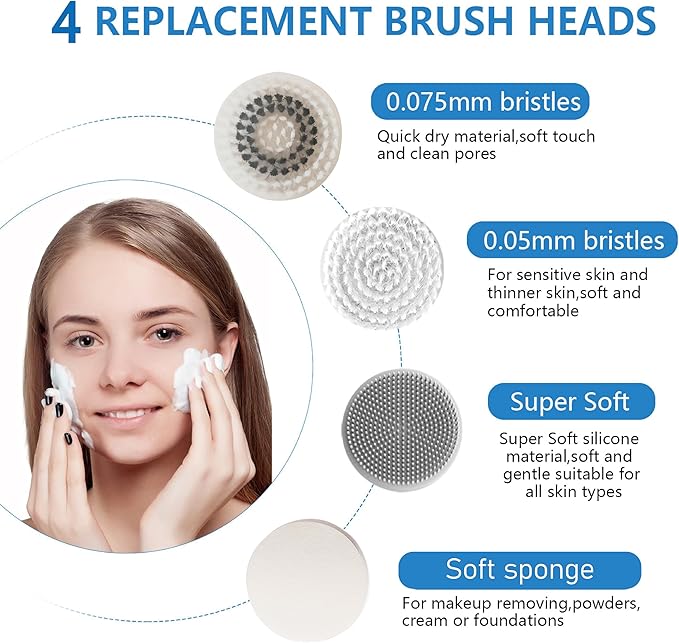 4 REPLACEMENT BRUSH HEADS

0.075mm bristles

Quick dry material,soft touch and clean pores

0.05mm bristles

For sensitive skin and thinner skin,soft and comfortable

Super Soft

Super Soft silicone material,soft and gentle suitable for all skin types

Soft sponge

For makeup removing,powders, cream or foundations